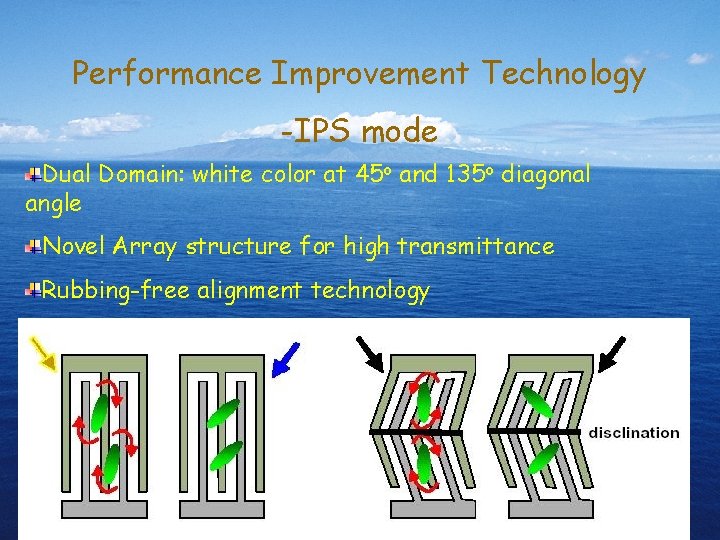 Performance Improvement Technology

-IPS mode

Dual Domain: white color at $45^o$ and $135^o$ diagonal angle

Novel Array structure for high transmittance

Rubbing-free alignment technology

disclination